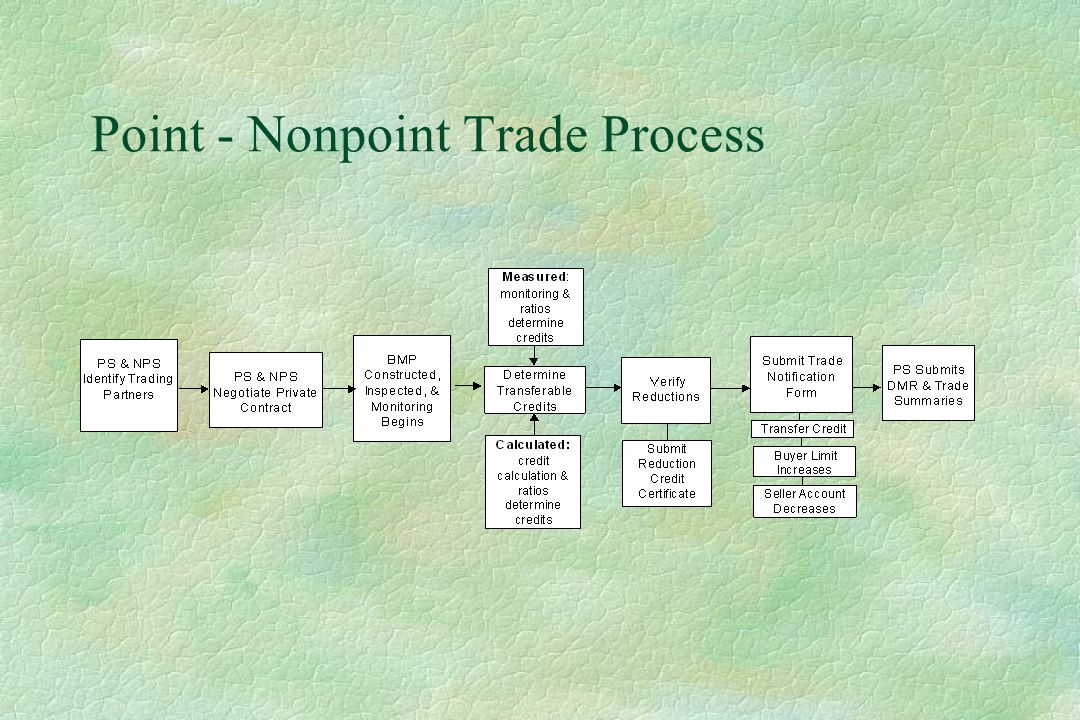 Point - Nonpoint Trade Process

PS & NPS Identify Trading Partners

PS & NPS Negotiate Private Contract

BMP Constructed, Inspected, & Monitoring Begins

Measured: monitoring & ratios determine credits

Determine Transferable Credits

Calculated: credit calculation & ratios determine credits

Verify Reductions

Submit Reduction Credit Certificate

Submit Trade Notification Form

Transfer Credit

Buyer Limit Increases

Seller Account Decreases

PS Submits DMR & Trade Summaries